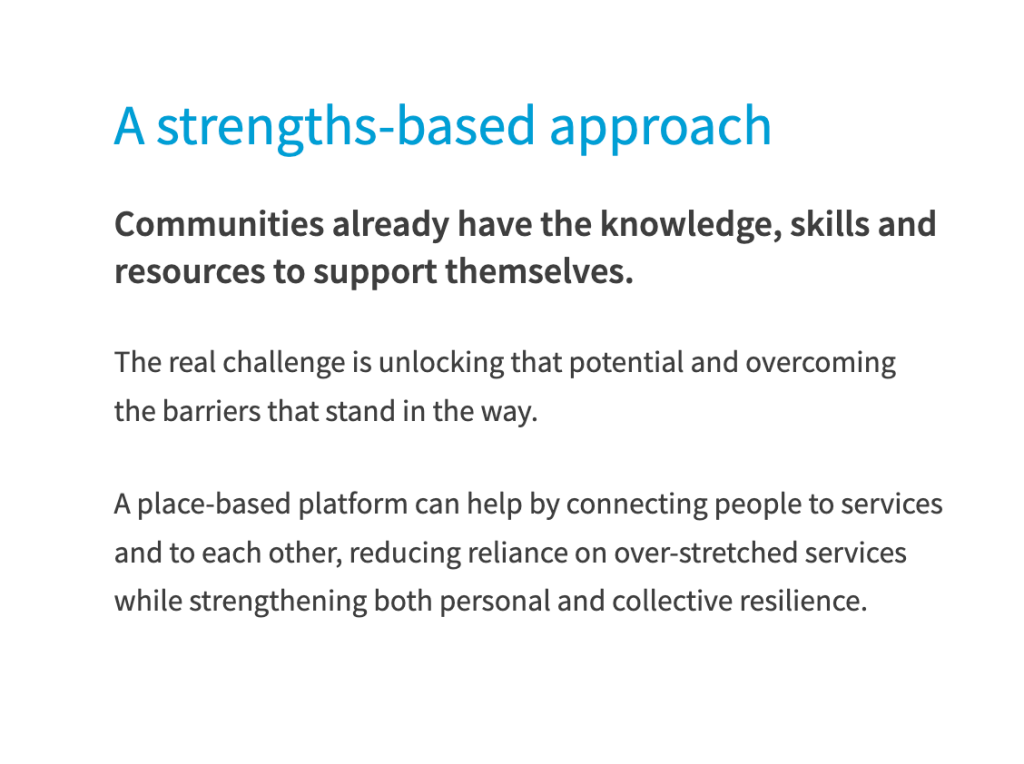 A strengths-based approach

Communities already have the knowledge, skills and resources to support themselves.

The real challenge is unlocking that potential and overcoming the barriers that stand in the way.

A place-based platform can help by connecting people to services and to each other, reducing reliance on over-stretched services while strengthening both personal and collective resilience.